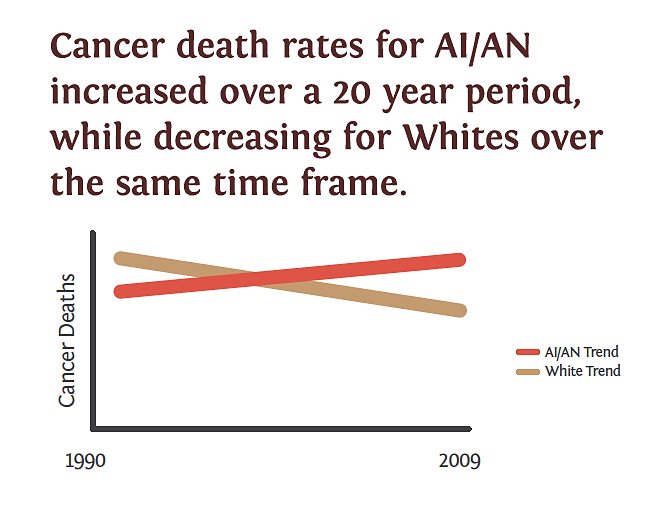 Cancer death rates for AI/AN increased over a 20 year period, while decreasing for Whites over the same time frame.

Cancer Deaths

AI/AN Trend
White Trend

1990

2009